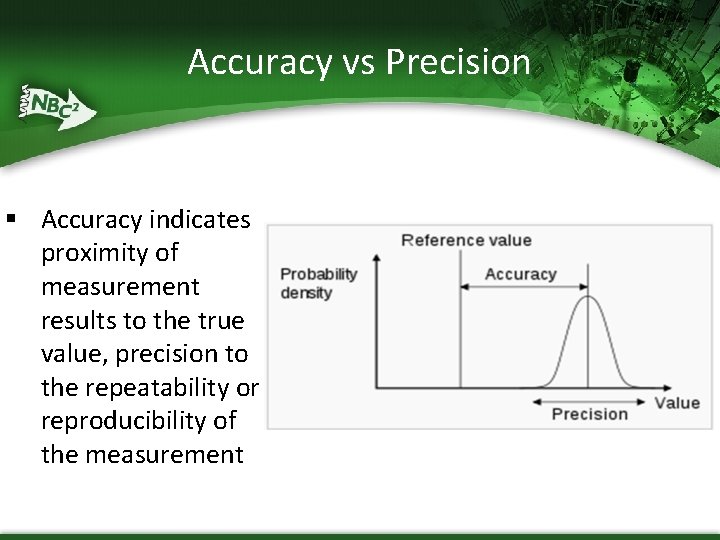 Accuracy vs Precision

NBC²

▪ Accuracy indicates proximity of measurement results to the true value, precision to the repeatability or reproducibility of the measurement

Reference value
Probability density
Accuracy
Precision
Value